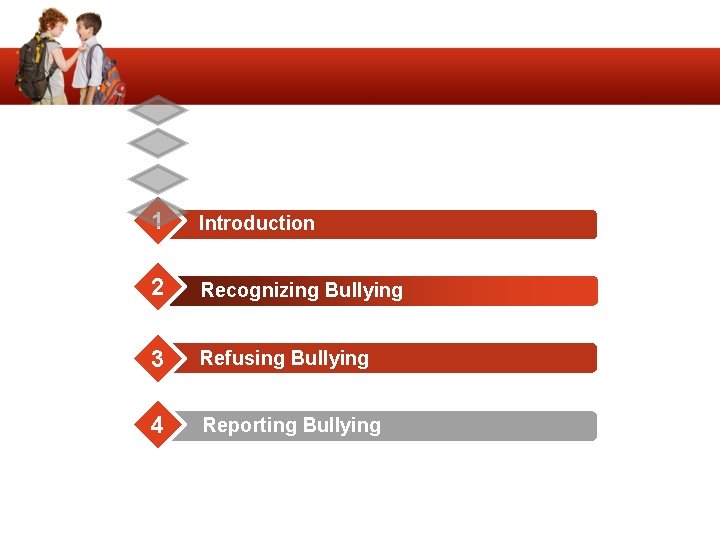 1 Introduction

2 Recognizing Bullying

3 Refusing Bullying

4 Reporting Bullying